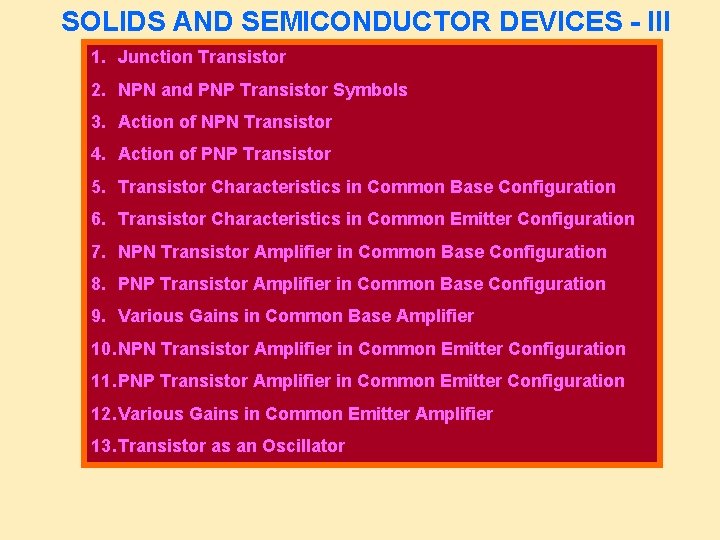 SOLIDS AND SEMICONDUCTOR DEVICES - III

1. Junction Transistor
2. NPN and PNP Transistor Symbols
3. Action of NPN Transistor
4. Action of PNP Transistor
5. Transistor Characteristics in Common Base Configuration
6. Transistor Characteristics in Common Emitter Configuration
7. NPN Transistor Amplifier in Common Base Configuration
8. PNP Transistor Amplifier in Common Base Configuration
9. Various Gains in Common Base Amplifier
10. NPN Transistor Amplifier in Common Emitter Configuration
11. PNP Transistor Amplifier in Common Emitter Configuration
12. Various Gains in Common Emitter Amplifier
13. Transistor as an Oscillator